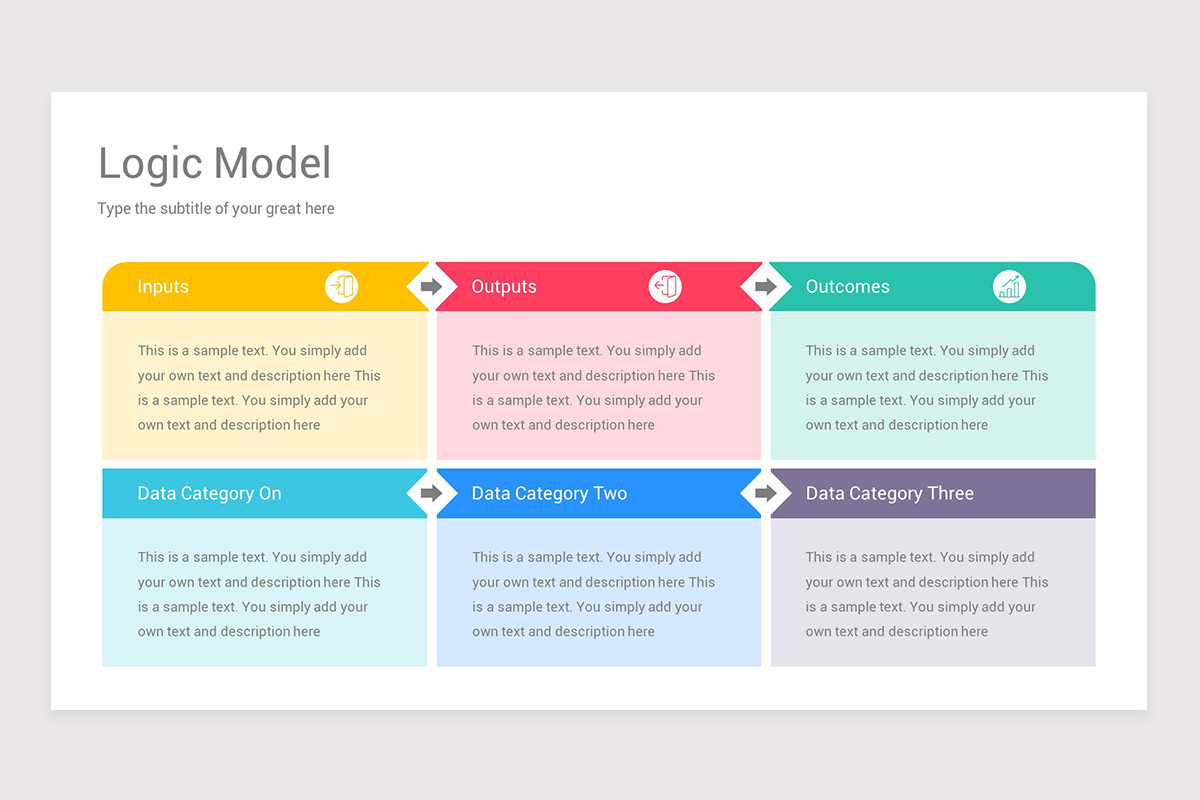 Logic Model

Type the subtitle of your great here

Inputs

This is a sample text. You simply add your own text and description here This is a sample text. You simply add your own text and description here

Outputs

This is a sample text. You simply add your own text and description here This is a sample text. You simply add your own text and description here

Outcomes

This is a sample text. You simply add your own text and description here This is a sample text. You simply add your own text and description here

Data Category On

This is a sample text. You simply add your own text and description here This is a sample text. You simply add your own text and description here

Data Category Two

This is a sample text. You simply add your own text and description here This is a sample text. You simply add your own text and description here

Data Category Three

This is a sample text. You simply add your own text and description here This is a sample text. You simply add your own text and description here